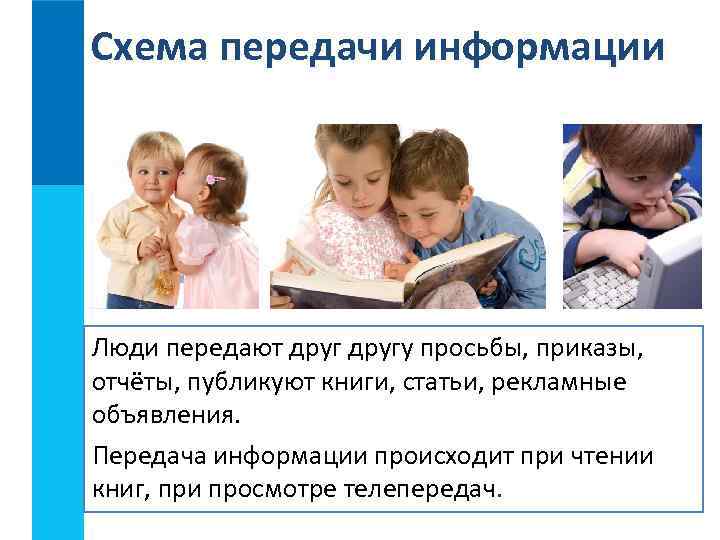 Схема передачи информации

Люди передают друг другу просьбы, приказы, отчёты, публикуют книги, статьи, рекламные объявления.

Передача информации происходит при чтении книг, при просмотре телепередач.